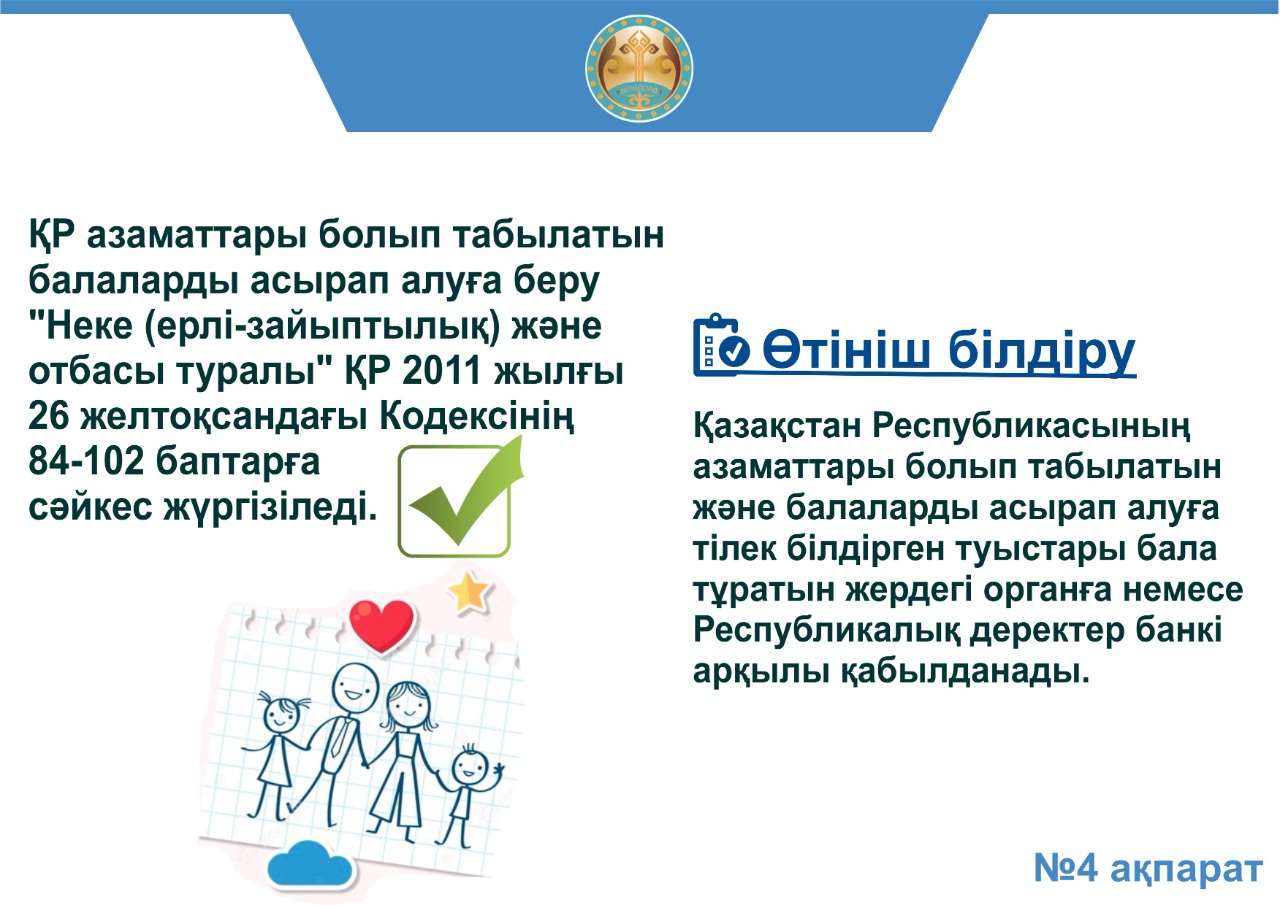 ҚР азаматтары болып табылатын балаларды асырап алуға беру "Неке (ерлі-зайыптылық) және отбасы туралы" ҚР 2011 жылғы 26 желтоқсандағы Кодексінің 84-102 баптарға сәйкес жүргізіледі.

Өтініш білдіру

Қазақстан Республикасының азаматтары болып табылатын және балаларды асырап алуға тілек білдірген туыстары бала тұратын жердегі органға немесе Республикалық деректер банкі арқылы қабылданады.

№4 ақпарат